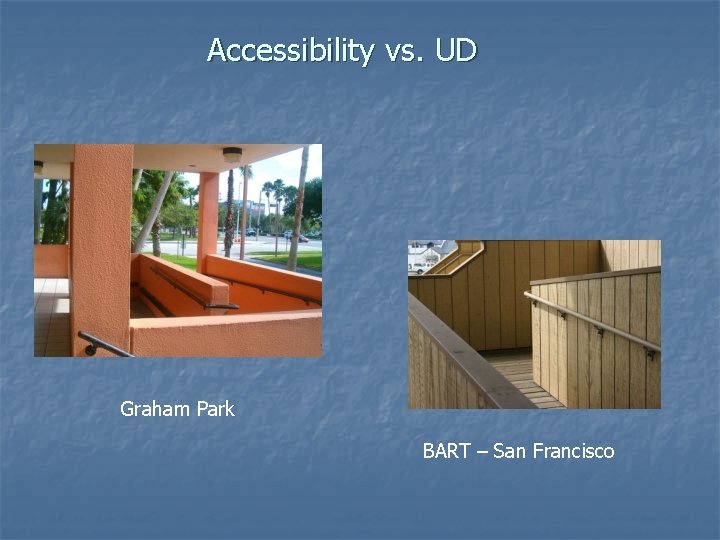 Accessibility vs. UD

Graham Park

BART – San Francisco